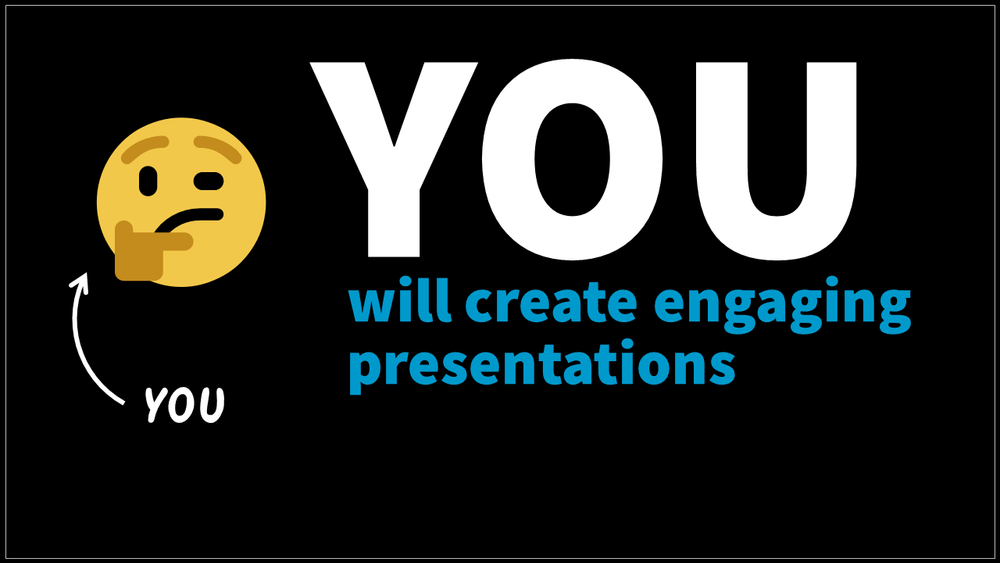 YOU
will create engaging presentations

YOU